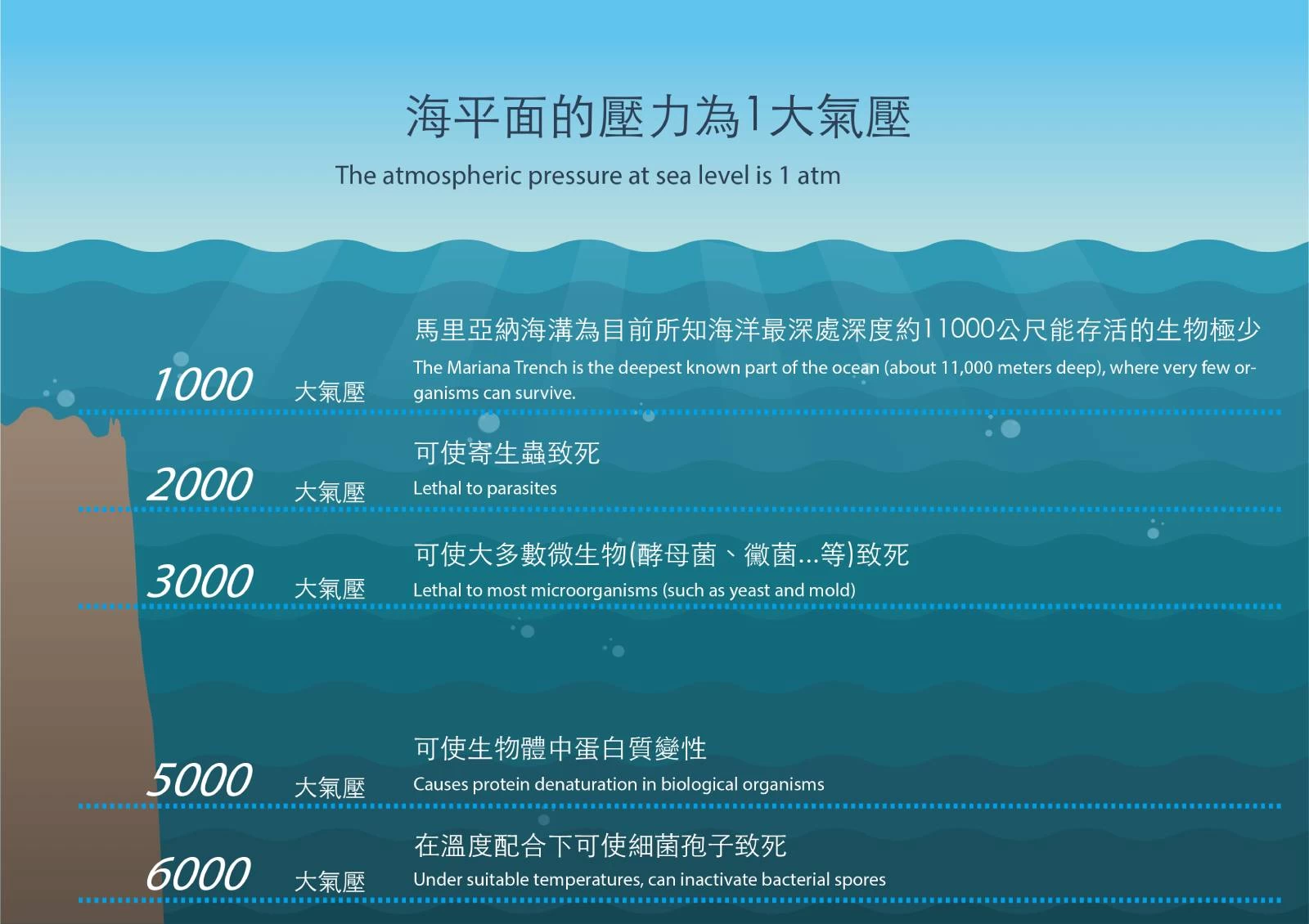 海平面的壓力為1大氣壓

The atmospheric pressure at sea level is 1 atm

1000 大氣壓

馬里亞納海溝為目前所知海洋最深處深度約11000公尺能存活的生物極少

The Mariana Trench is the deepest known part of the ocean (about 11,000 meters deep), where very few organisms can survive.

2000 大氣壓

可使寄生蟲致死

Lethal to parasites

3000 大氣壓

可使大多數微生物(酵母菌、黴菌...等)致死

Lethal to most microorganisms (such as yeast and mold)

5000 大氣壓

可使生物體中蛋白質變性

Causes protein denaturation in biological organisms

6000 大氣壓

在溫度配合下可使細菌孢子致死

Under suitable temperatures, can inactivate bacterial spores